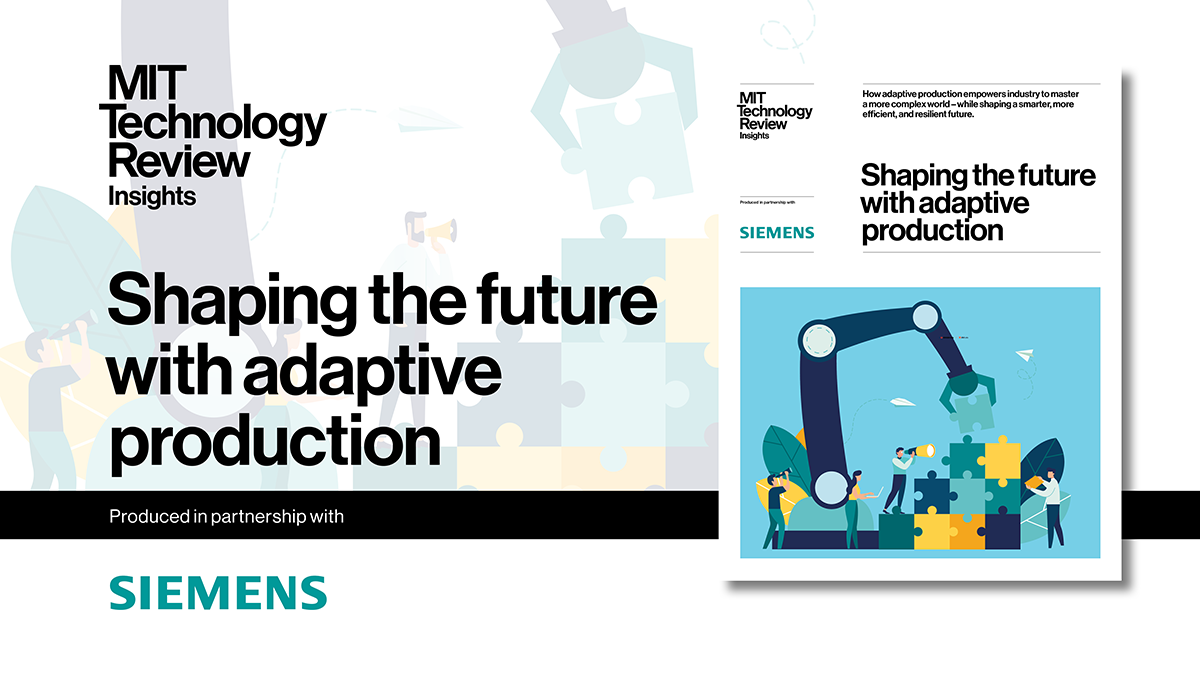 MIT Technology Review Insights

Shaping the future with adaptive production

Produced in partnership with

SIEMENS

MIT Technology Review Insights

Produced in partnership with

SIEMENS

How adaptive production empowers industry to master a more complex world – while shaping a smarter, more efficient, and resilient future.

Shaping the future with adaptive production